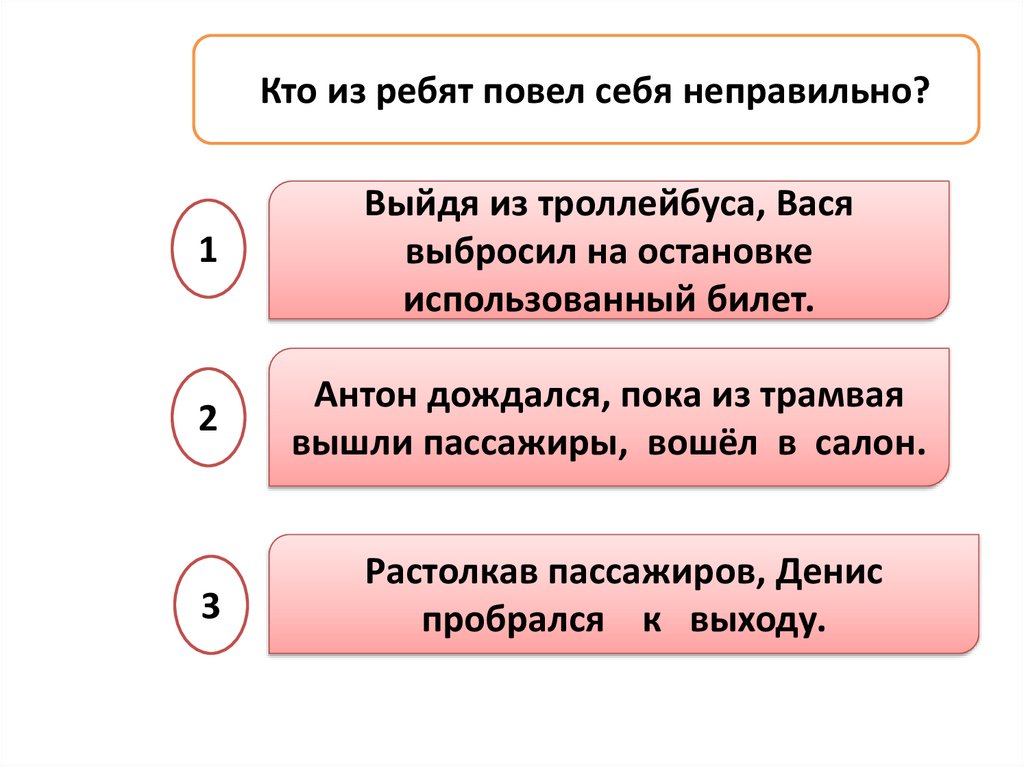 Кто из ребят повел себя неправильно?

1

Выйдя из троллейбуса, Вася выбросил на остановке использованный билет.

2

Антон дождался, пока из трамвая вышли пассажиры, вошёл в салон.

3

Растолкав пассажиров, Денис пробрался к выходу.